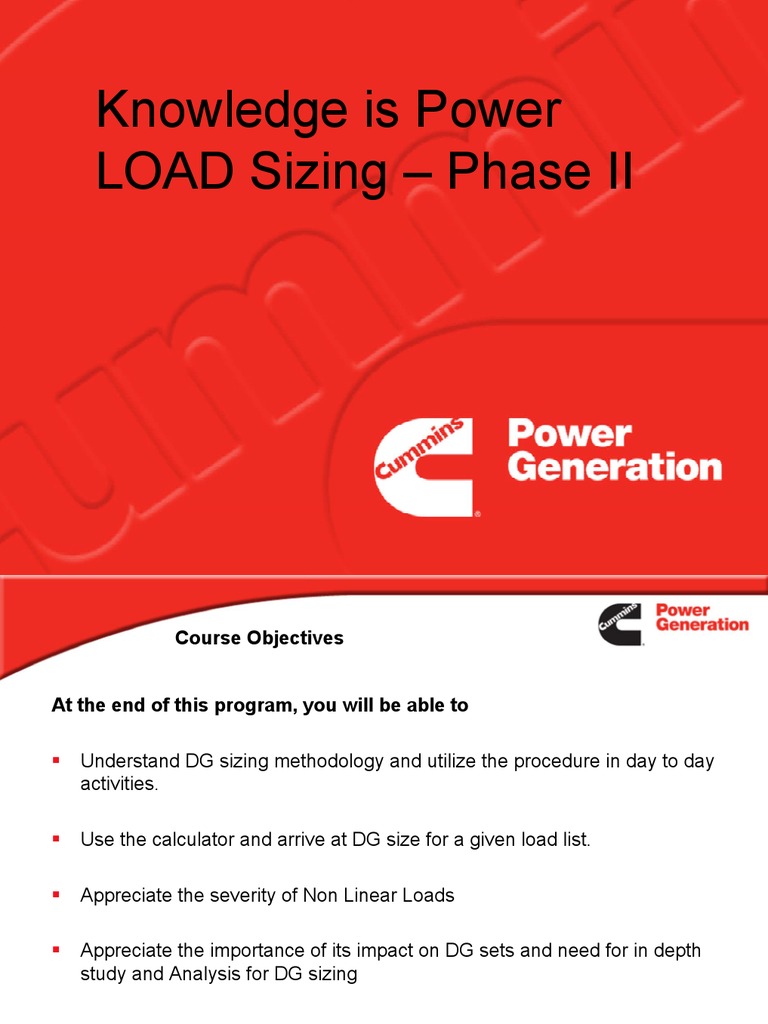 Knowledge is Power
LOAD Sizing – Phase II

Cummins

Power Generation

Course Objectives

Cummins

Power Generation

At the end of this program, you will be able to

▪ Understand DG sizing methodology and utilize the procedure in day to day activities.

▪ Use the calculator and arrive at DG size for a given load list.

▪ Appreciate the severity of Non Linear Loads

▪ Appreciate the importance of its impact on DG sets and need for in depth study and Analysis for DG sizing